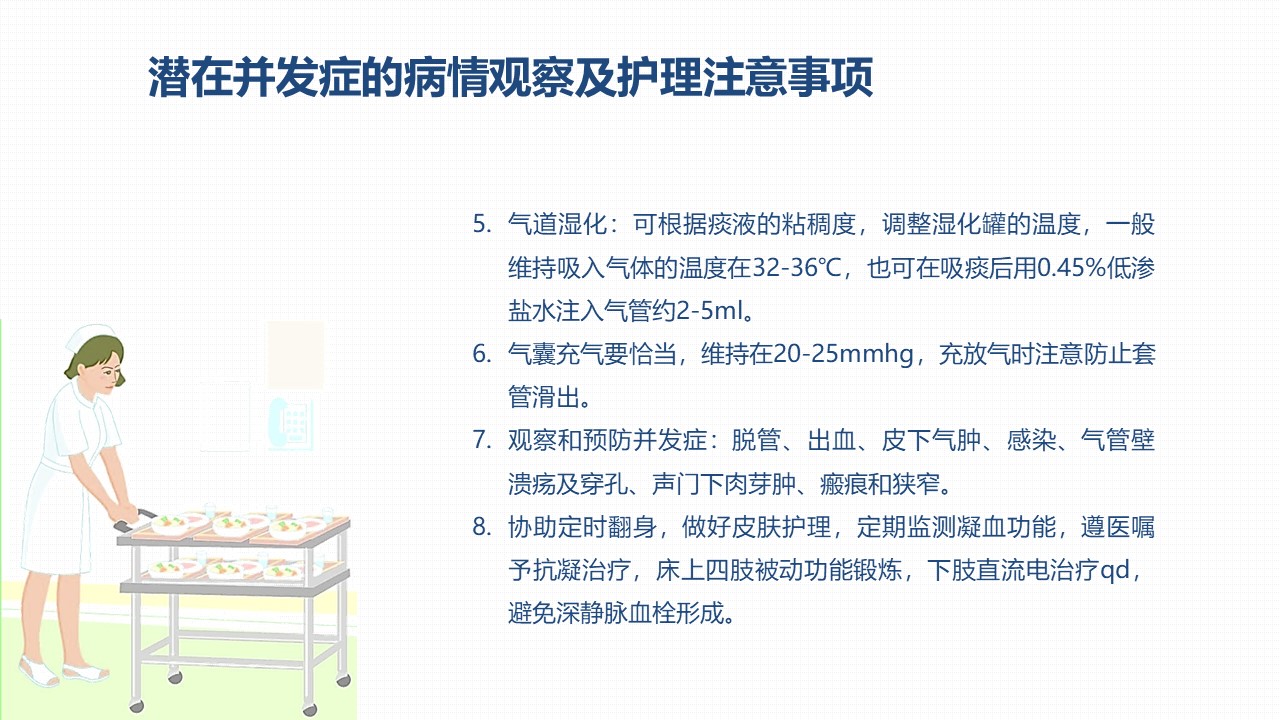 潜在并发症的病情观察及护理注意事项

5. 气道湿化：可根据痰液的粘稠度，调整湿化罐的温度，一般维持吸入气体的温度在32-36℃，也可在吸痰后用0.45%低渗盐水注入气管约2-5ml。
6. 气囊充气要恰当，维持在20-25mmhg，充放气时注意防止套管滑出。
7. 观察和预防并发症：脱管、出血、皮下气肿、感染、气管壁溃疡及穿孔、声门下肉芽肿、瘢痕和狭窄。
8. 协助定时翻身，做好皮肤护理，定期监测凝血功能，遵医嘱予抗凝治疗，床上四肢被动功能锻炼，下肢直流电治疗qd，避免深静脉血栓形成。